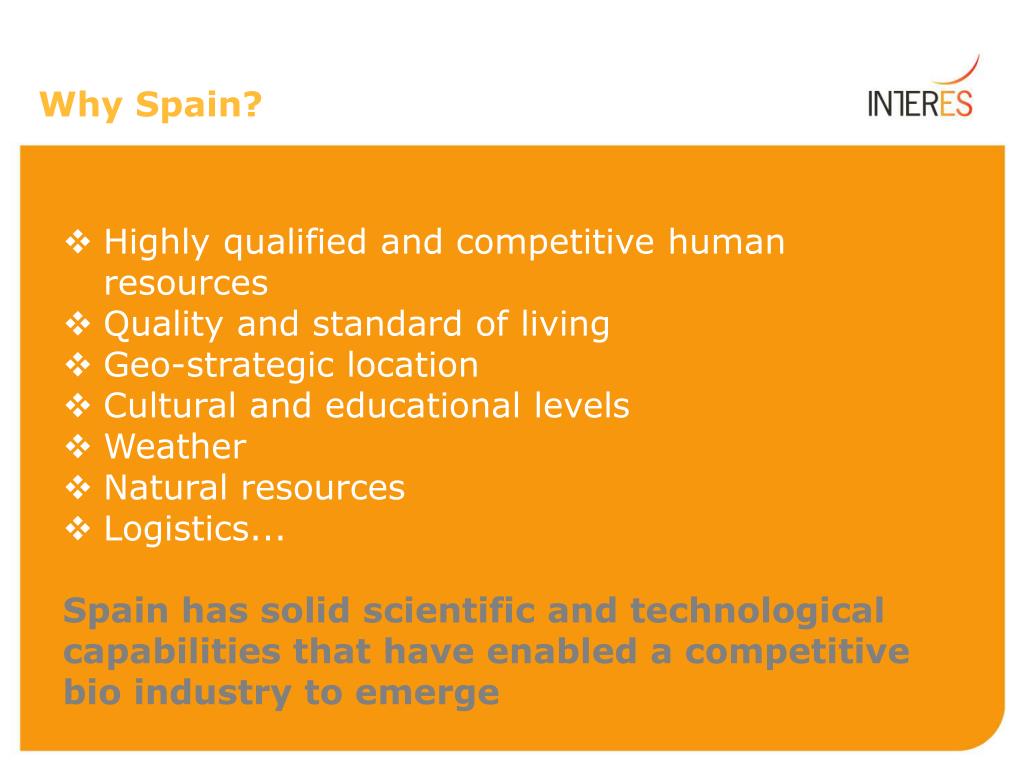 Why Spain?

INTERES

❖ Highly qualified and competitive human resources
❖ Quality and standard of living
❖ Geo-strategic location
❖ Cultural and educational levels
❖ Weather
❖ Natural resources
❖ Logistics...

Spain has solid scientific and technological capabilities that have enabled a competitive bio industry to emerge